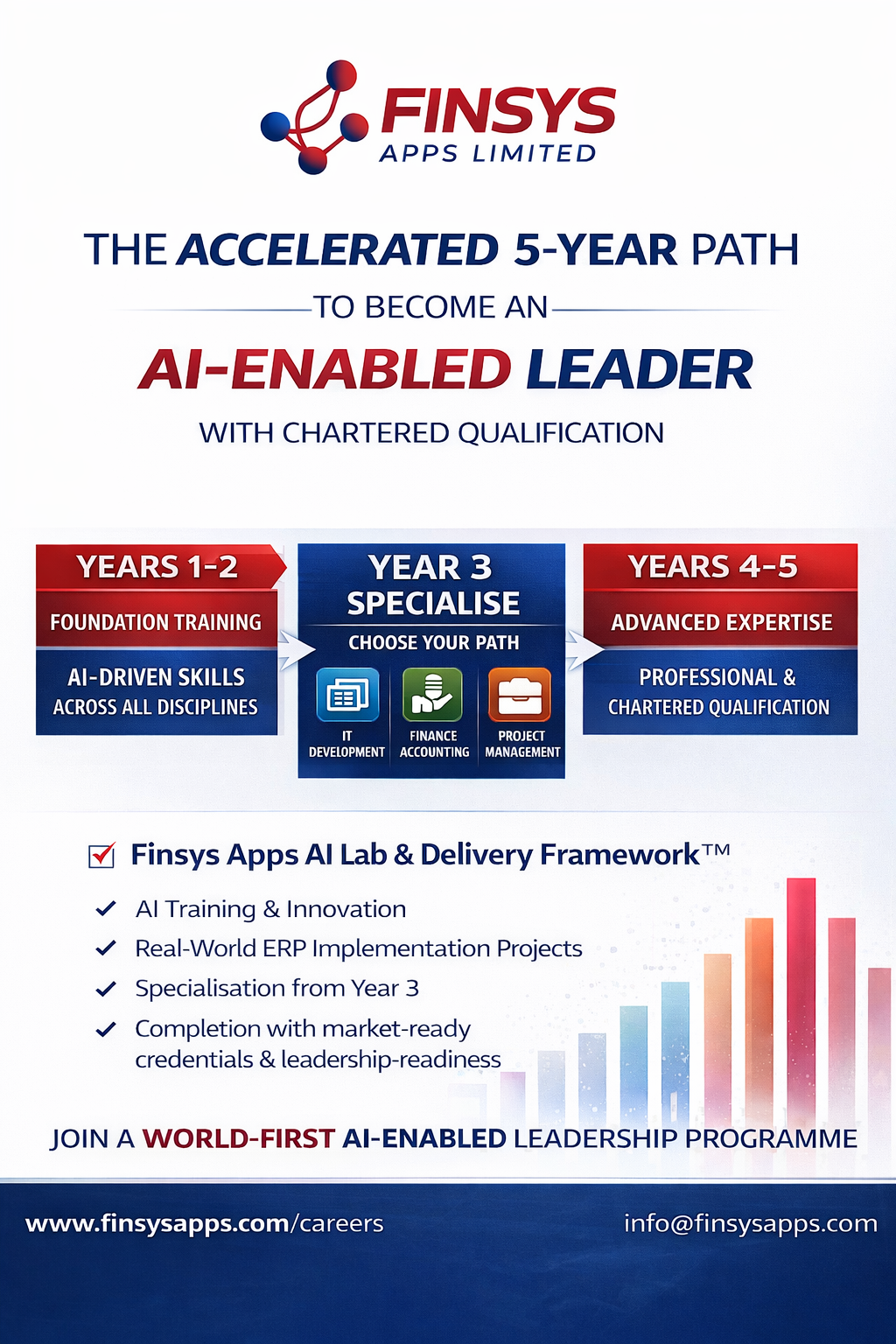 FINSYS
APPS LIMITED

THE ACCELERATED 5-YEAR PATH

TO BECOME AN

AI-ENABLED LEADER

WITH CHARTERED QUALIFICATION

YEARS 1-2

FOUNDATION TRAINING

AI-DRIVEN SKILLS ACROSS ALL DISCIPLINES

YEAR 3 SPECIALISE

CHOOSE YOUR PATH

IT DEVELOPMENT

FINANCE ACCOUNTING

PROJECT MANAGEMENT

YEARS 4-5

ADVANCED EXPERTISE

PROFESSIONAL & CHARTERED QUALIFICATION

Finsys Apps AI Lab & Delivery Framework™

AI Training & Innovation

Real-World ERP Implementation Projects

Specialisation from Year 3

Completion with market-ready credentials & leadership-readiness

JOIN A WORLD-FIRST AI-ENABLED LEADERSHIP PROGRAMME

www.finsysapps.com/careers

info@finsysapps.com